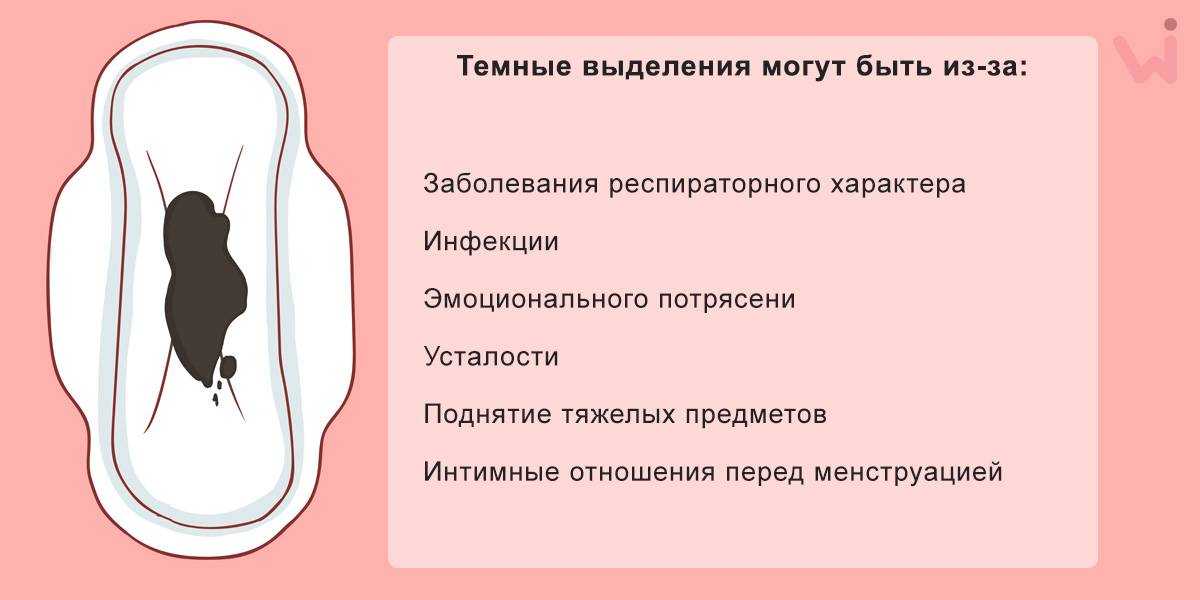 Темные выделения могут быть из-за:

Заболевания респираторного характера

Инфекции

Эмоционального потрясени

Усталости

Поднятие тяжелых предметов

Интимные отношения перед менструацией